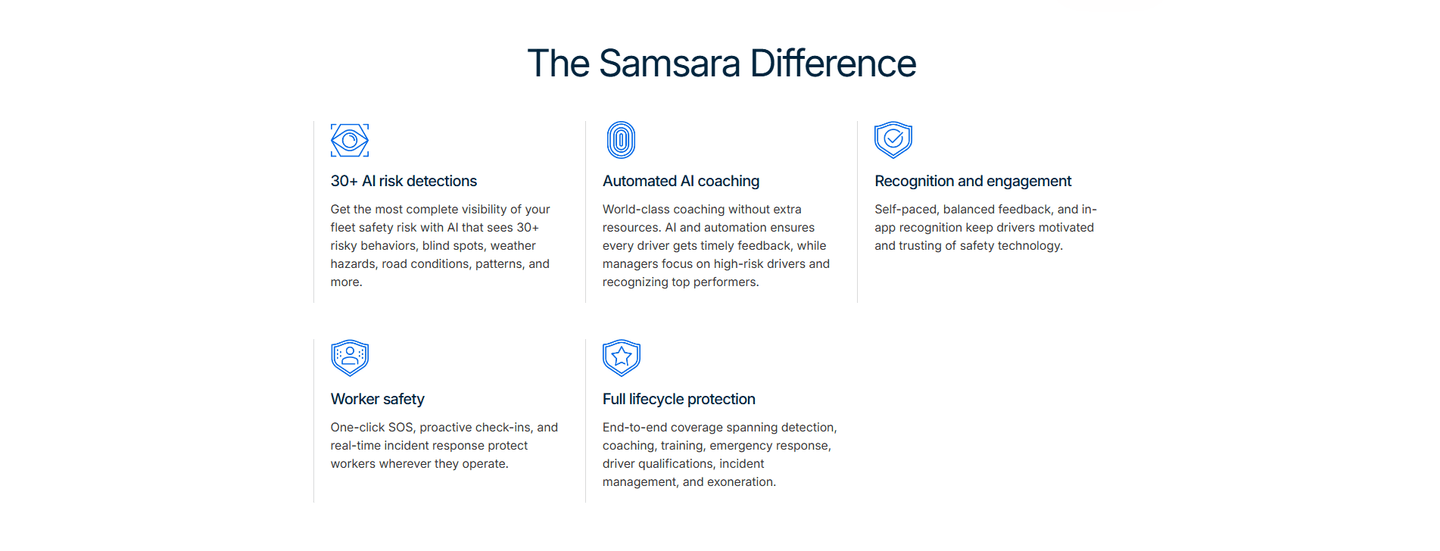 The Samsara Difference

30+ AI risk detections

Get the most complete visibility of your fleet safety risk with AI that sees 30+ risky behaviors, blind spots, weather hazards, road conditions, patterns, and more.

Automated AI coaching

World-class coaching without extra resources. AI and automation ensures every driver gets timely feedback, while managers focus on high-risk drivers and recognizing top performers.

Recognition and engagement

Self-paced, balanced feedback, and in-app recognition keep drivers motivated and trusting of safety technology.

Worker safety

One-click SOS, proactive check-ins, and real-time incident response protect workers wherever they operate.

Full lifecycle protection

End-to-end coverage spanning detection, coaching, training, emergency response, driver qualifications, incident management, and exoneration.